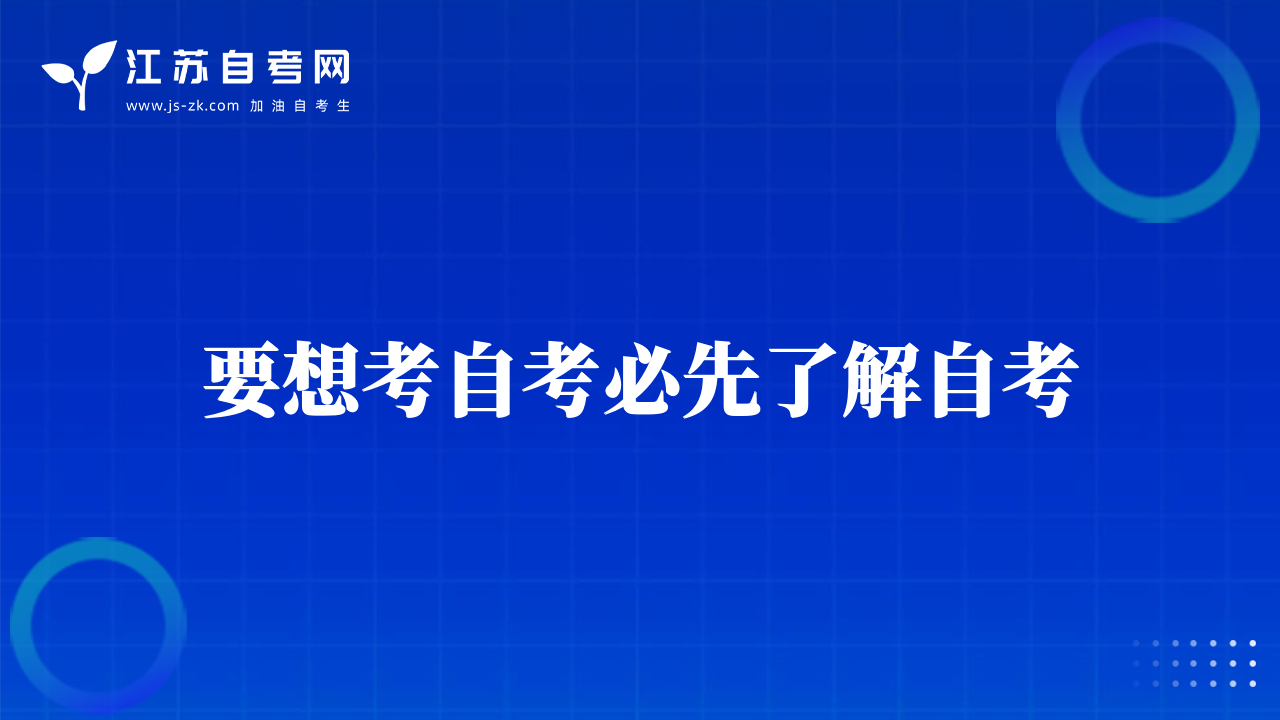 江苏自考网
www.js-zk.com 加油自考生

要想考自考必先了解自考